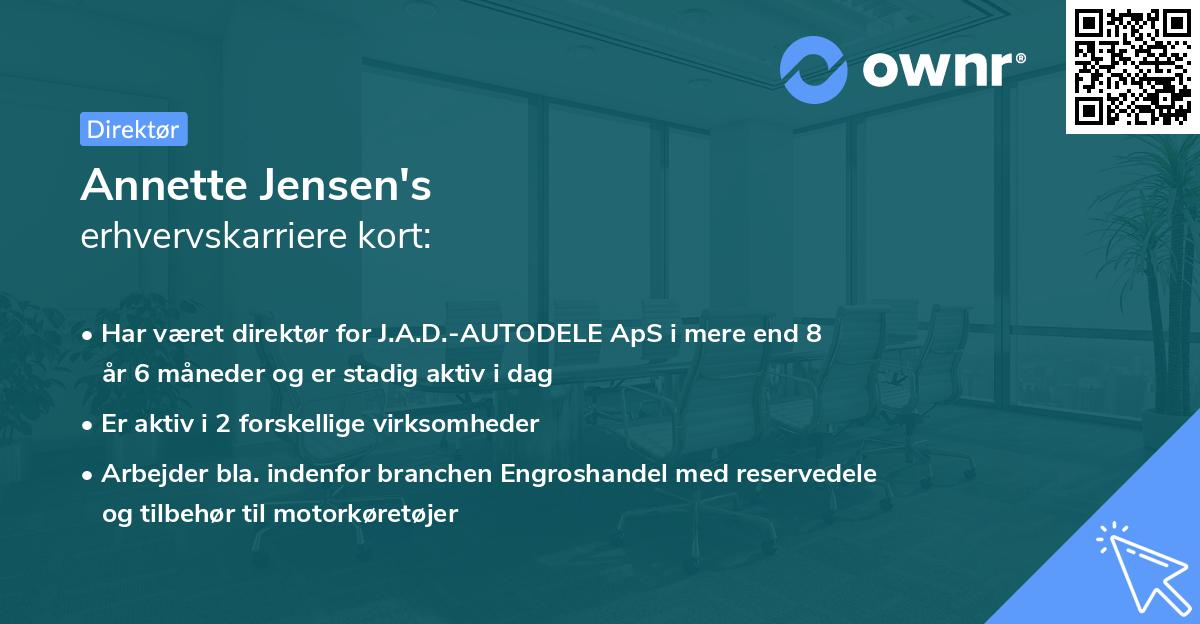 ownr®

Direktør

Annette Jensen's
erhvervskarriere kort:

• Har været direktør for J.A.D.-AUTODELE ApS i mere end 8 år 6 måneder og er stadig aktiv i dag

• Er aktiv i 2 forskellige virksomheder

• Arbejder bla. indenfor branchen Engroshandel med reservedele og tilbehør til motorkøretøjer